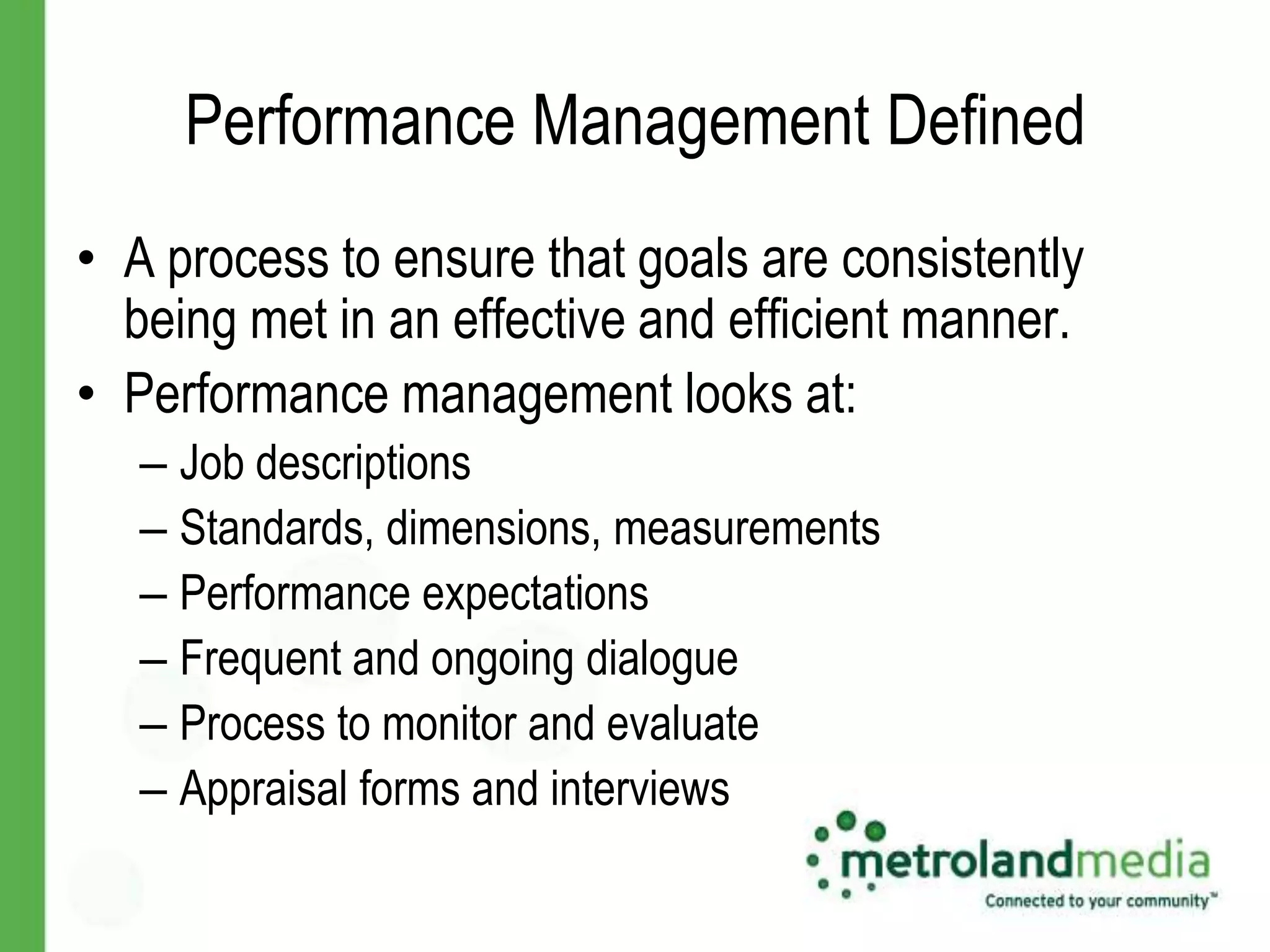 Performance Management Defined

• A process to ensure that goals are consistently being met in an effective and efficient manner.
• Performance management looks at:
– Job descriptions
– Standards, dimensions, measurements
– Performance expectations
– Frequent and ongoing dialogue
– Process to monitor and evaluate
– Appraisal forms and interviews

metrolandmedia
Connected to your community™